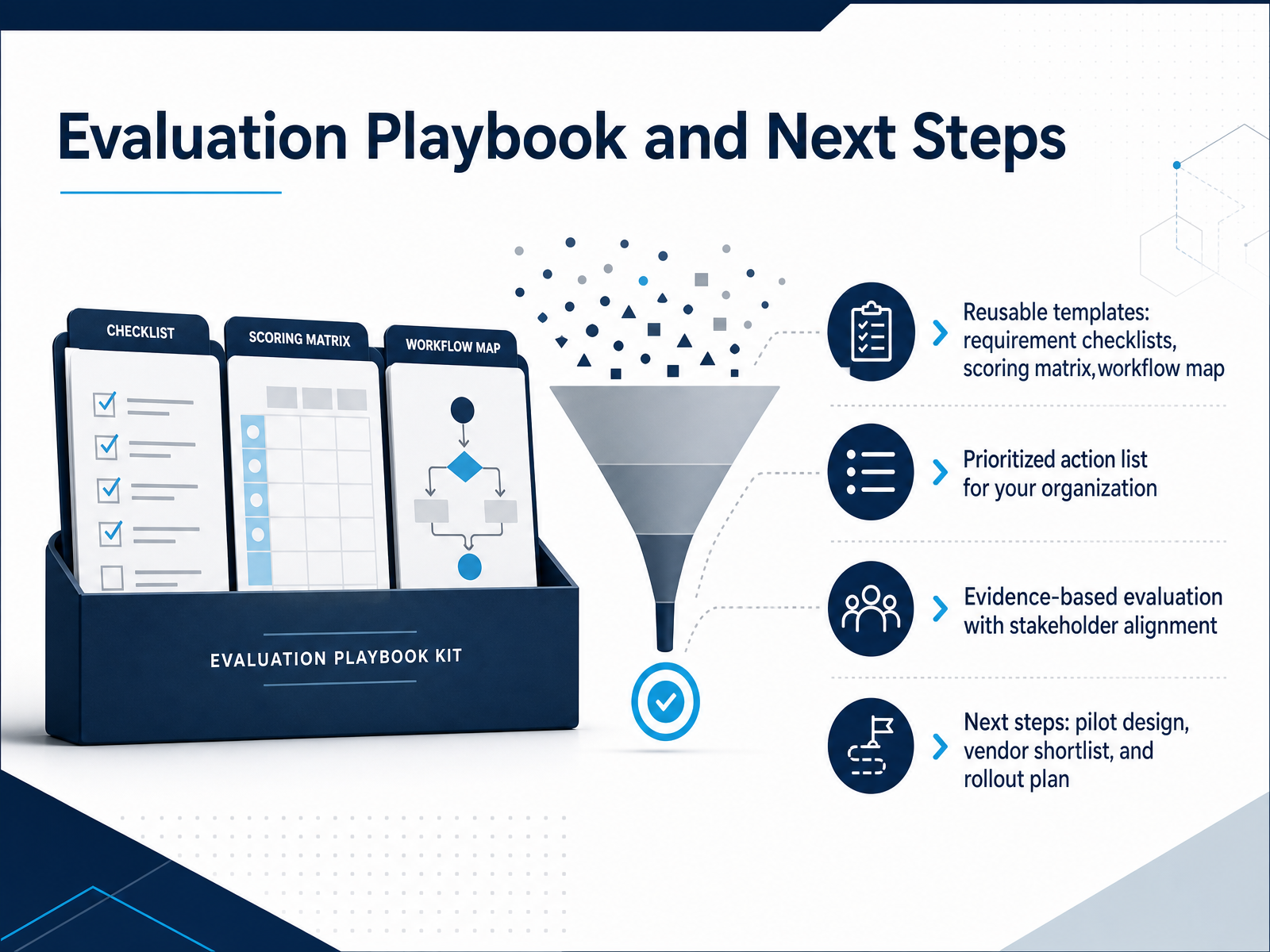 Evaluation Playbook and Next Steps

CHECKLIST

SCORING MATRIX

WORKFLOW MAP

EVALUATION PLAYBOOK KIT

Reusable templates: requirement checklists, scoring matrix,workflow map

Prioritized action list for your organization

Evidence-based evaluation with stakeholder alignment

Next steps: pilot design, vendor shortlist, and rollout plan